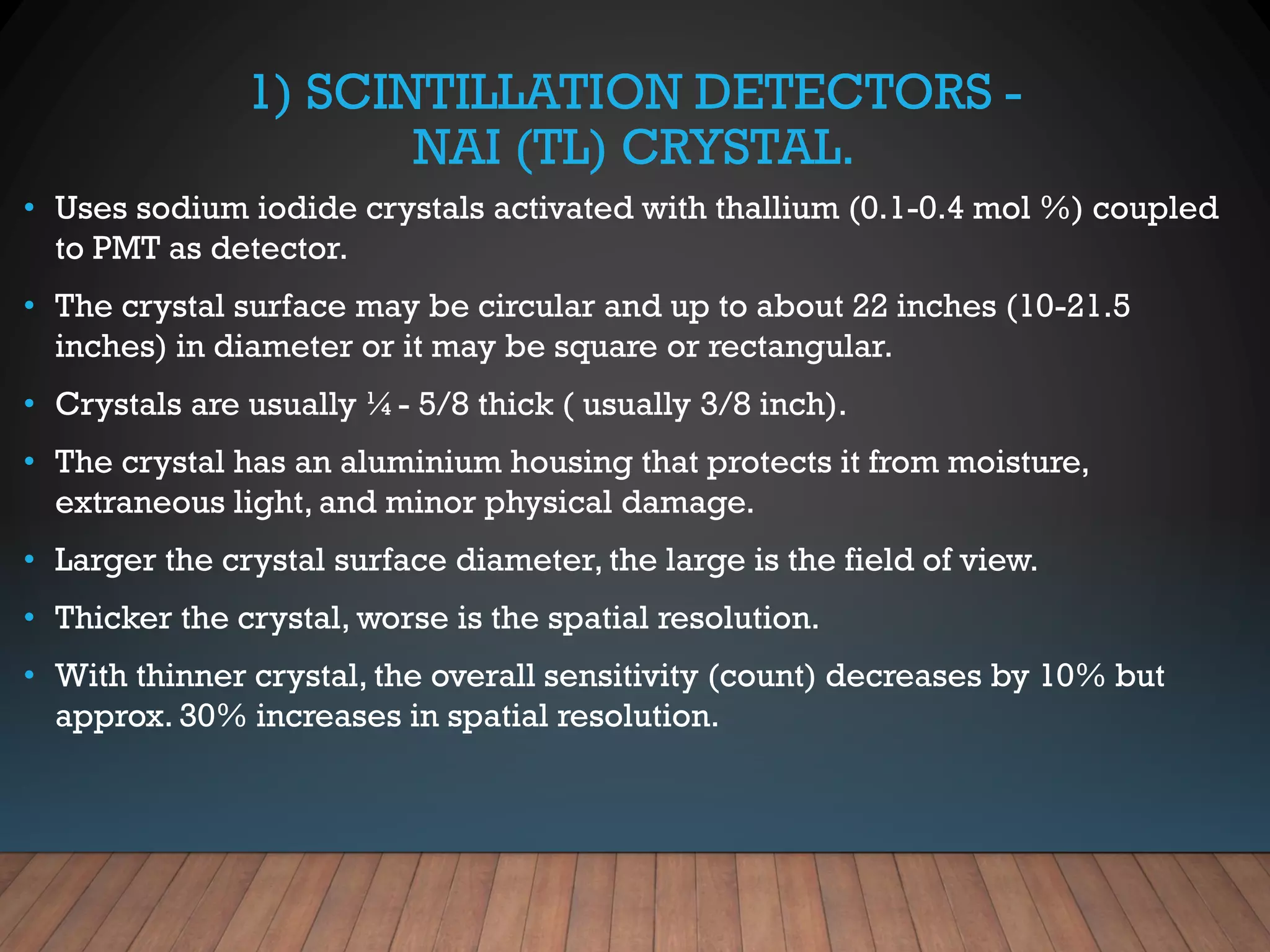 1) SCINTILLATION DETECTORS - NAI (TL) CRYSTAL.

• Uses sodium iodide crystals activated with thallium (0.1-0.4 mol %) coupled to PMT as detector.

• The crystal surface may be circular and up to about 22 inches (10-21.5 inches) in diameter or it may be square or rectangular.

• Crystals are usually ¼ - 5/8 thick ( usually 3/8 inch).

• The crystal has an aluminium housing that protects it from moisture, extraneous light, and minor physical damage.

• Larger the crystal surface diameter, the large is the field of view.

• Thicker the crystal, worse is the spatial resolution.

• With thinner crystal, the overall sensitivity (count) decreases by 10% but approx. 30% increases in spatial resolution.